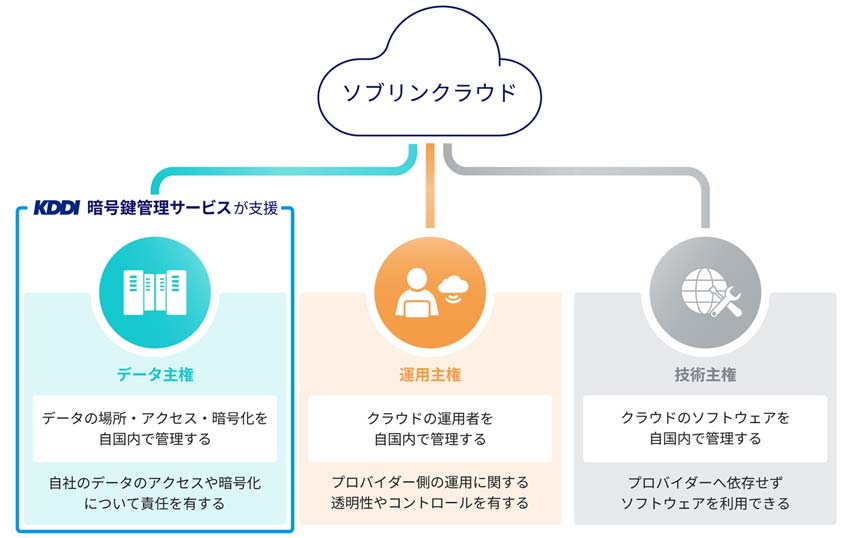 ソブリンクラウド

KDDI 暗号鍵管理サービスが支援

データ主権

データの場所・アクセス・暗号化を自国内で管理する

自社のデータのアクセスや暗号化について責任を有する

運用主権

クラウドの運用者を自国内で管理する

プロバイダー側の運用に関する透明性やコントロールを有する

技術主権

クラウドのソフトウェアを自国内で管理する

プロバイダーへ依存せずソフトウェアを利用できる